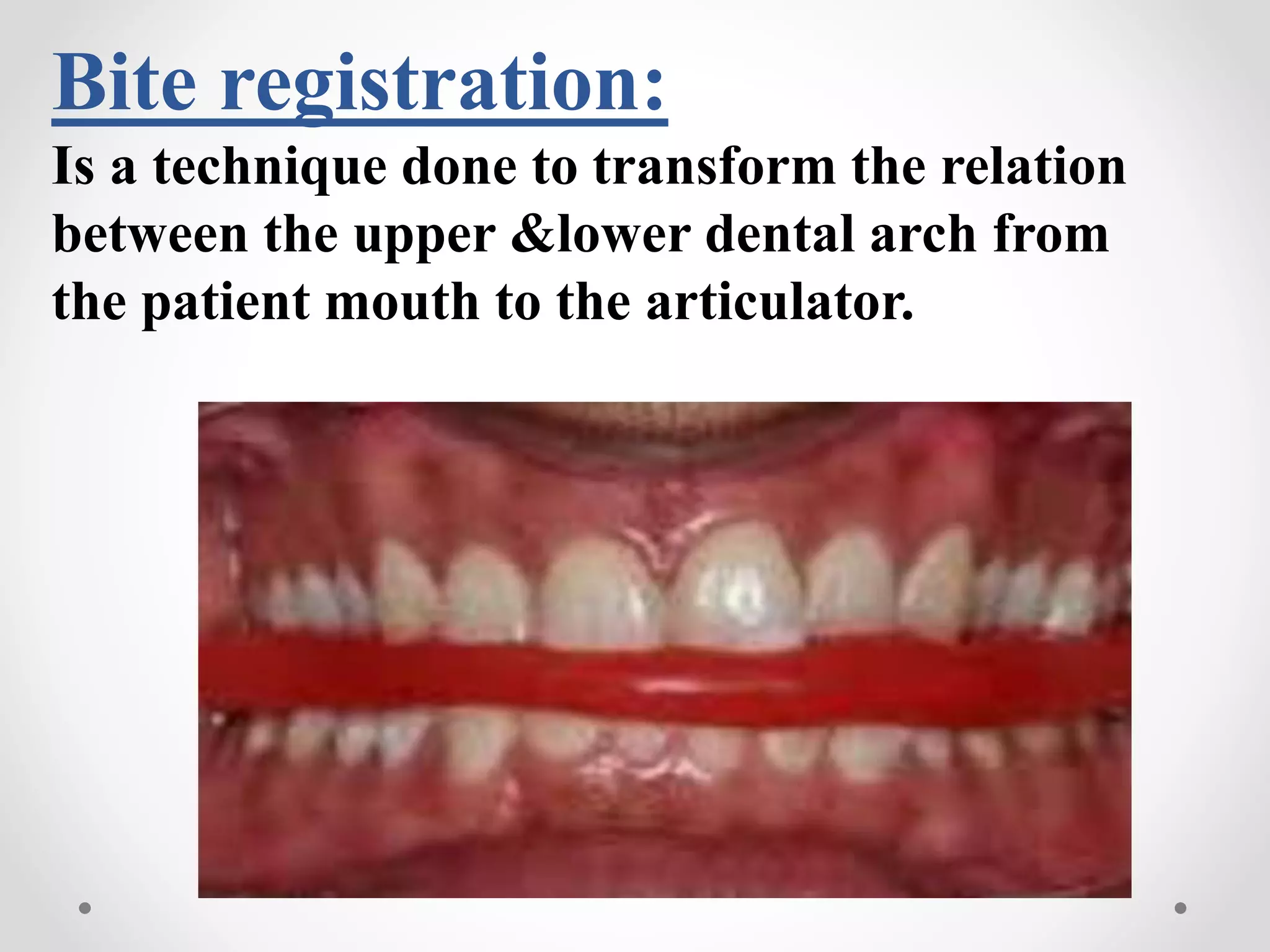 Bite registration:

Is a technique done to transform the relation between the upper &lower dental arch from the patient mouth to the articulator.